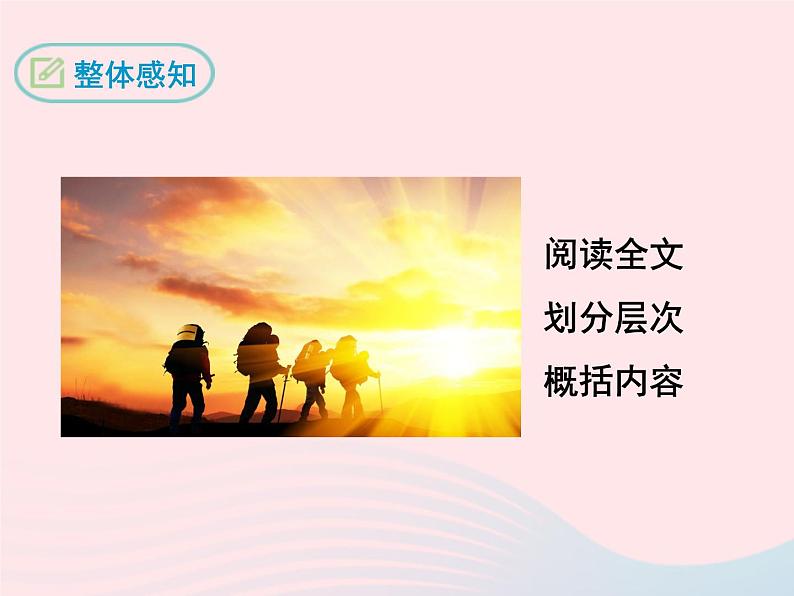 整体感知

阅读全文
划分层次
概括内容